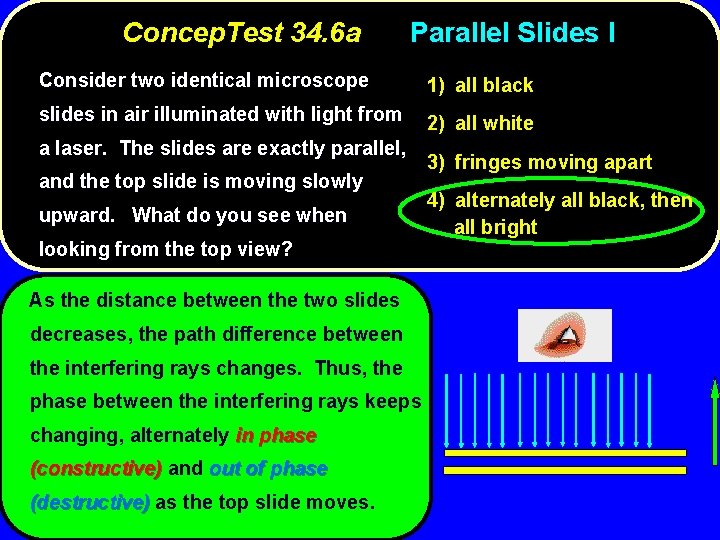 ConcepTest 34.6a Parallel Slides I

Consider two identical microscope slides in air illuminated with light from a laser. The slides are exactly parallel, and the top slide is moving slowly upward. What do you see when looking from the top view?

1) all black
2) all white
3) fringes moving apart
4) alternately all black, then all bright

As the distance between the two slides decreases, the path difference between the interfering rays changes. Thus, the phase between the interfering rays keeps changing, alternately in phase (constructive) and out of phase (destructive) as the top slide moves.